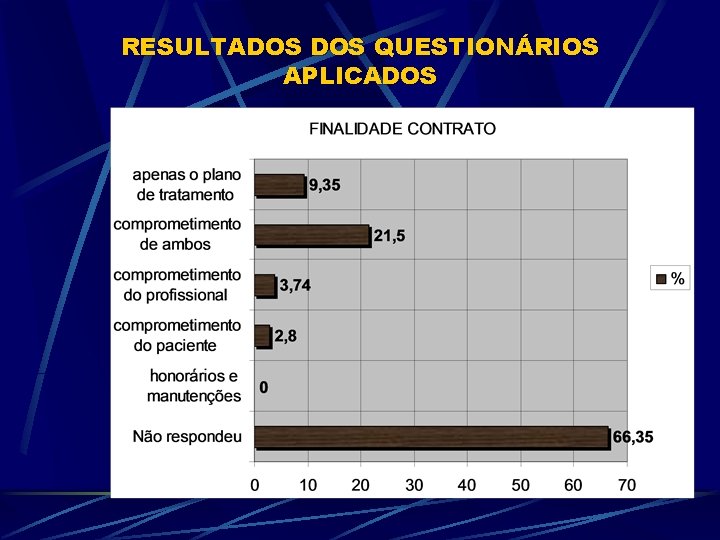 RESULTADOS DOS QUESTIONÁRIOS APLICADOS

FINALIDADE CONTRATO

apenas o plano de tratamento
9,35

comprometimento de ambos
21,5

comprometimento do profissional
3,74

comprometimento do paciente
2,8

honorários e manutenções
0

Não respondeu
66,35

%

0 10 20 30 40 50 60 70